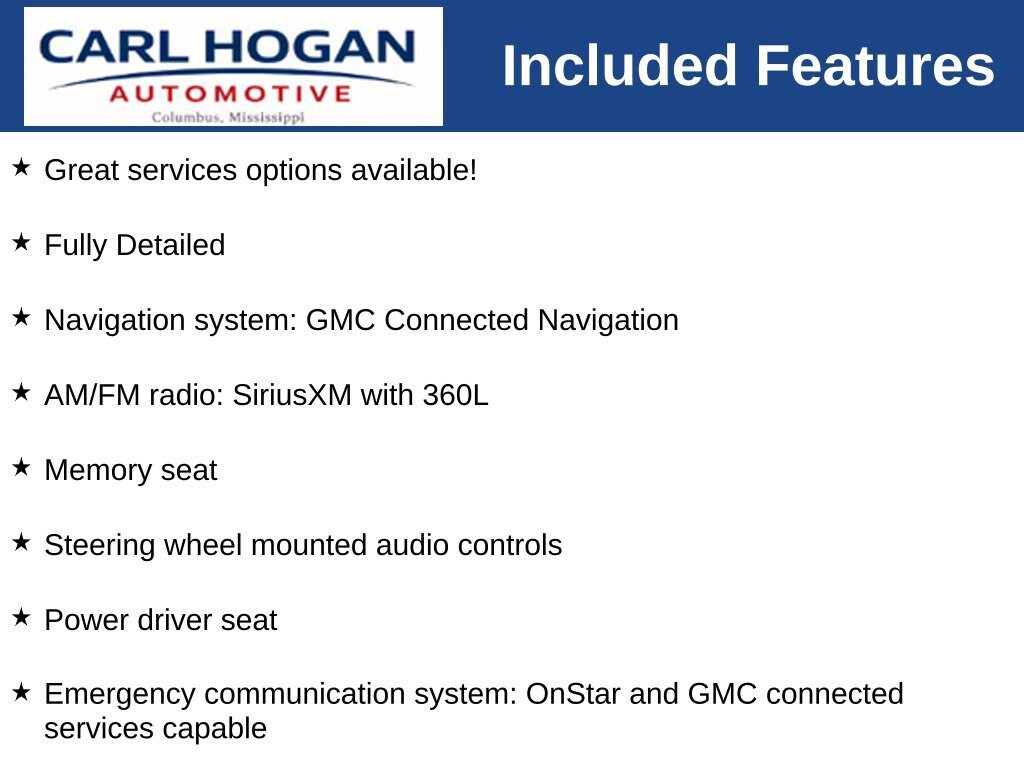 CARL HOGAN
AUTOMOTIVE
Columbus, Mississippi

Included Features

★ Great services options available!

★ Fully Detailed

★ Navigation system: GMC Connected Navigation

★ AM/FM radio: SiriusXM with 360L

★ Memory seat

★ Steering wheel mounted audio controls

★ Power driver seat

★ Emergency communication system: OnStar and GMC connected services capable